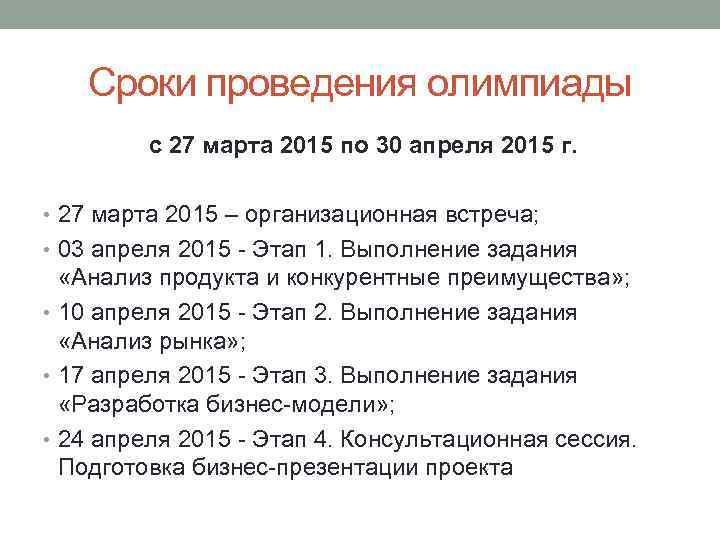 Сроки проведения олимпиады

с 27 марта 2015 по 30 апреля 2015 г.

• 27 марта 2015 – организационная встреча;
• 03 апреля 2015 - Этап 1. Выполнение задания «Анализ продукта и конкурентные преимущества»;
• 10 апреля 2015 - Этап 2. Выполнение задания «Анализ рынка»;
• 17 апреля 2015 - Этап 3. Выполнение задания «Разработка бизнес-модели»;
• 24 апреля 2015 - Этап 4. Консультационная сессия. Подготовка бизнес-презентации проекта